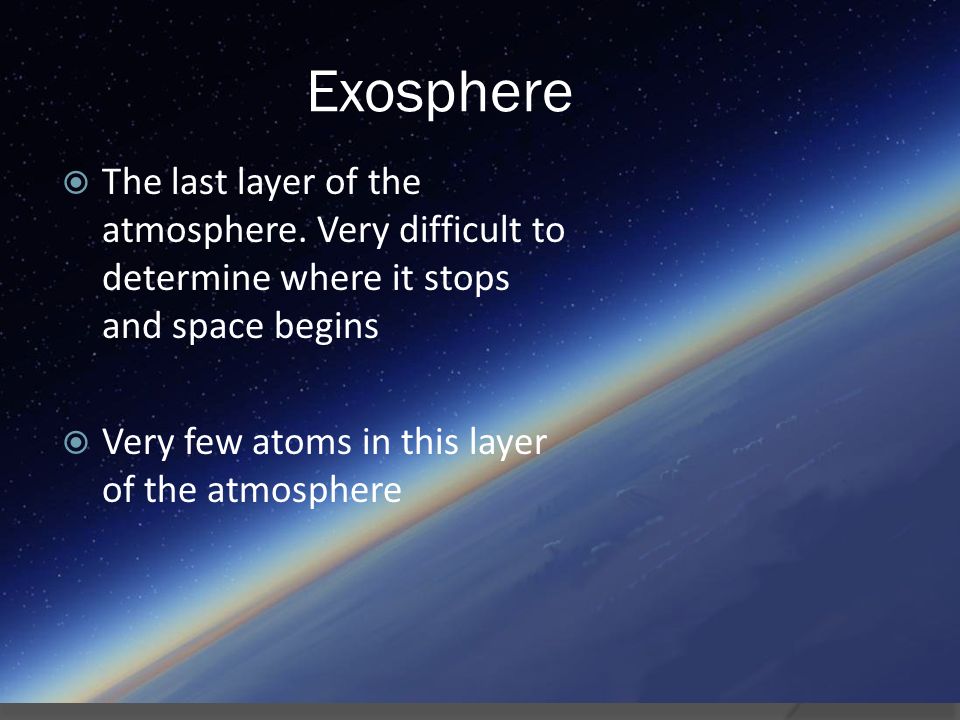 Exosphere

The last layer of the atmosphere. Very difficult to determine where it stops and space begins

Very few atoms in this layer of the atmosphere